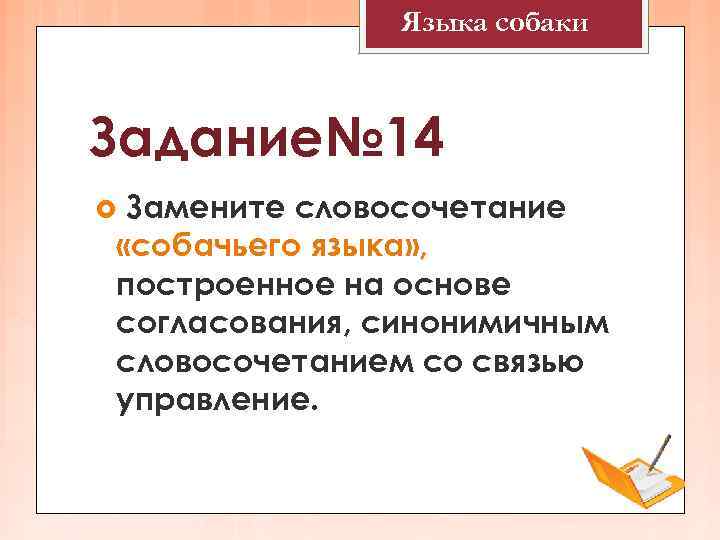 Языка собаки

Задание№14

Замените словосочетание «собачьего языка», построенное на основе согласования, синонимичным словосочетанием со связью управление.